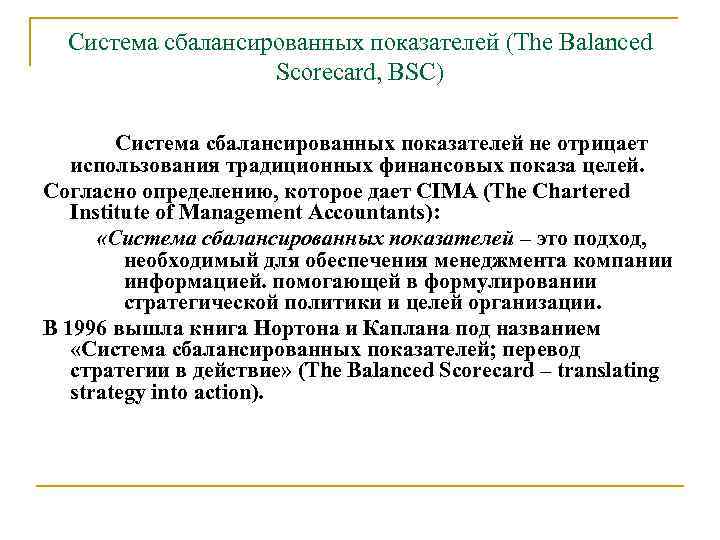 Система сбалансированных показателей (The Balanced Scorecard, BSC)

Система сбалансированных показателей не отрицает использования традиционных финансовых показа целей.

Согласно определению, которое дает CIMA (The Chartered Institute of Management Accountants):

«Система сбалансированных показателей – это подход, необходимый для обеспечения менеджмента компании информацией. помогающей в формулировании стратегической политики и целей организации.

В 1996 вышла книга Нортона и Каплана под названием «Система сбалансированных показателей; перевод стратегии в действие» (The Balanced Scorecard – translating strategy into action).